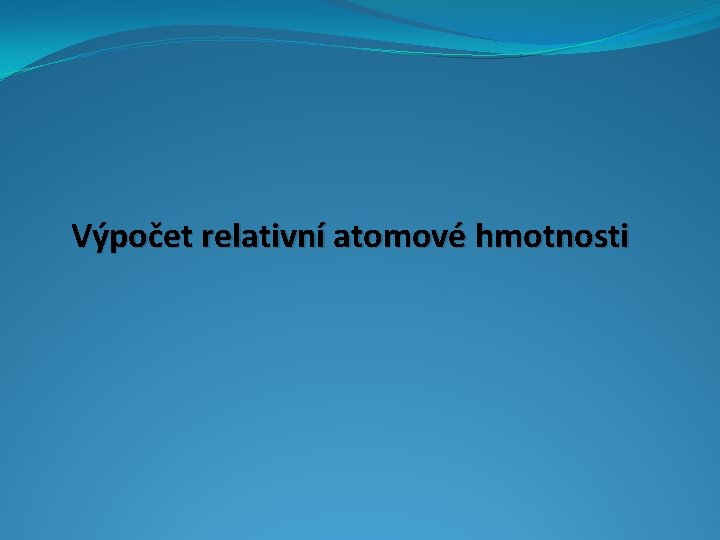 Výpočet relativní atomové hmotnosti